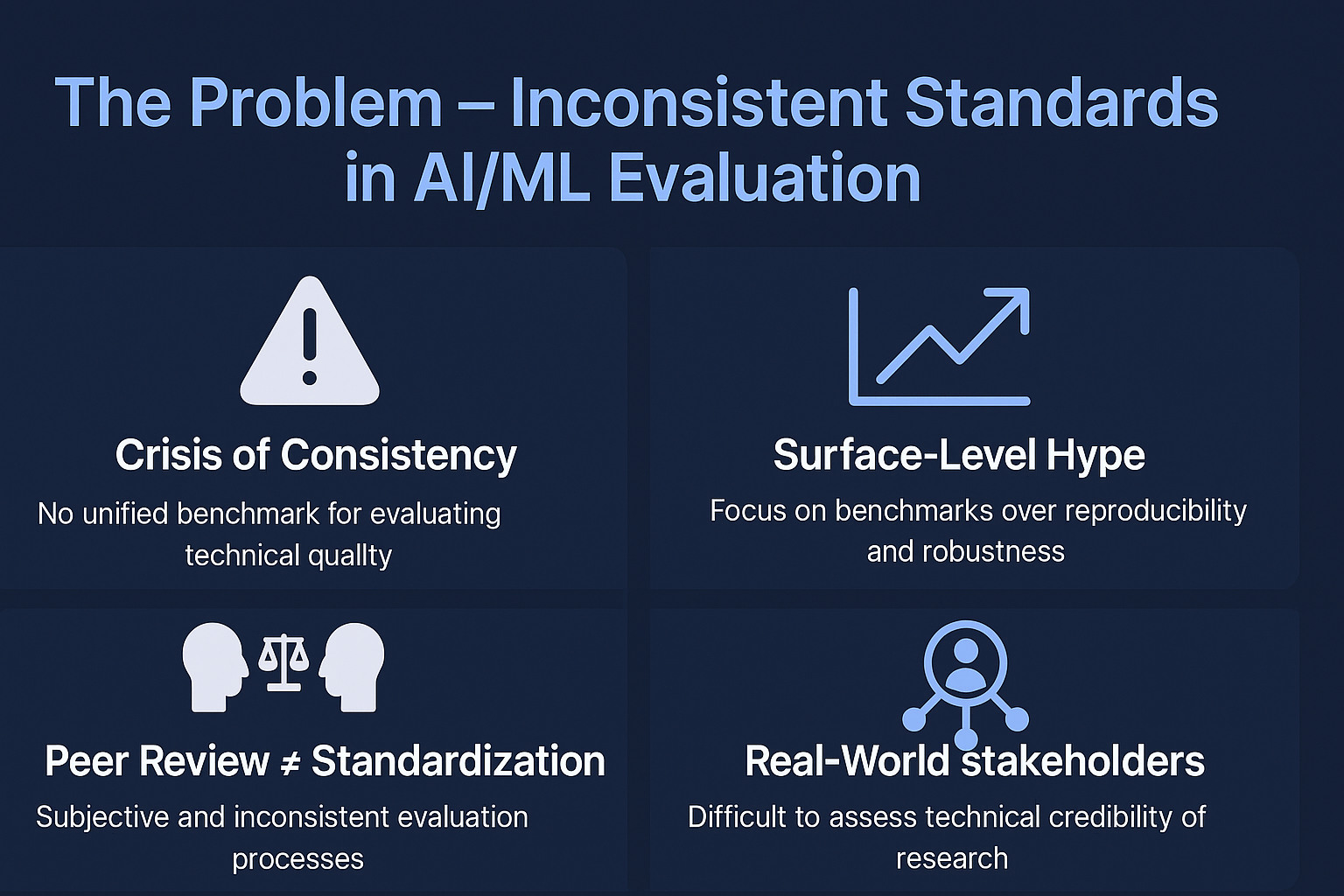 The Problem – Inconsistent Standards in AI/ML Evaluation

Crisis of Consistency

No unified benchmark for evaluating technical quallty

Surface-Level Hype

Focus on benchmarks over reproducibility and robustness

Peer Review ≠ Standardization

Subjective and inconsistent evaluation processes

Real-World stakeholders

Difficult to assess technical credibility of research